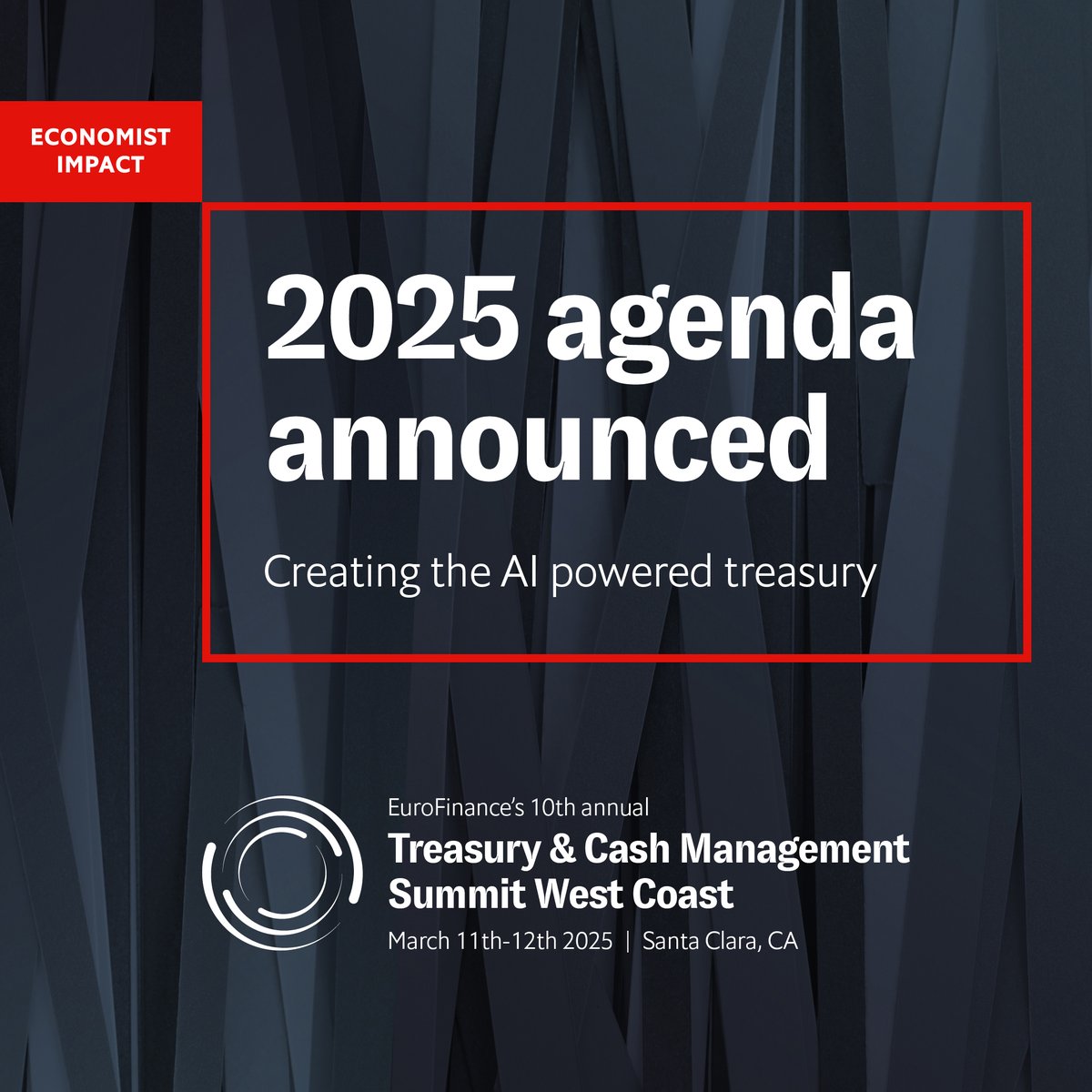 ECONOMIST IMPACT

2025 agenda announced

Creating the AI powered treasury

EuroFinance's 10th annual
Treasury & Cash Management Summit West Coast
March 11th-12th 2025 | Santa Clara, CA